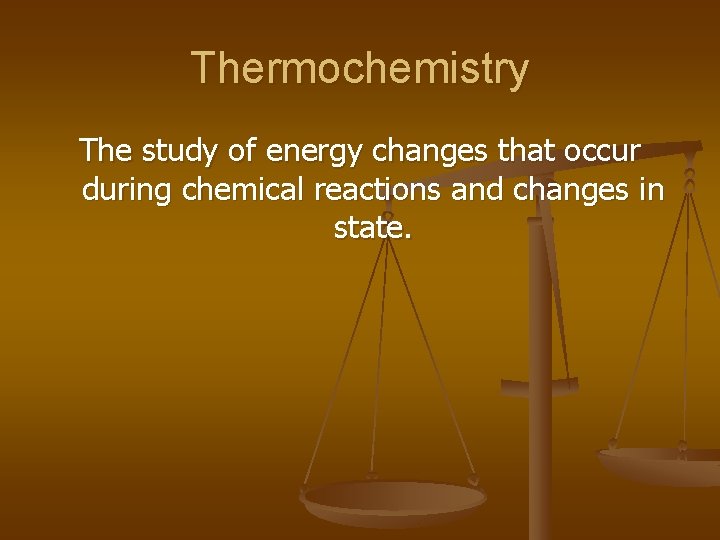 Thermochemistry

The study of energy changes that occur during chemical reactions and changes in state.